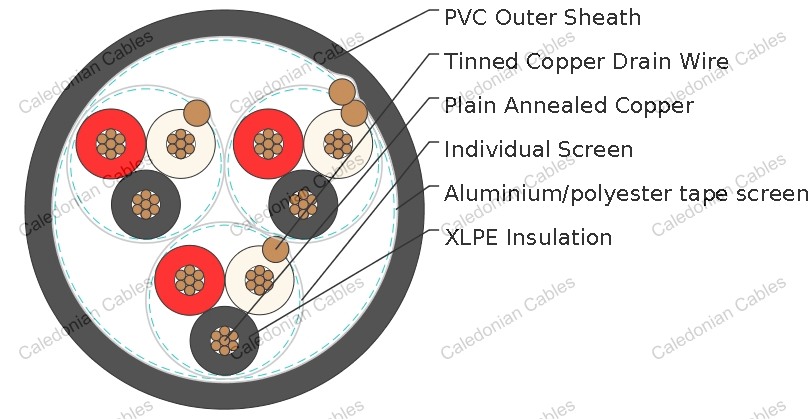 PVC Outer Sheath
Tinned Copper Drain Wire
Plain Annealed Copper
Individual Screen
Aluminium/polyester tape screen
XLPE Insulation

Caledonian Cables